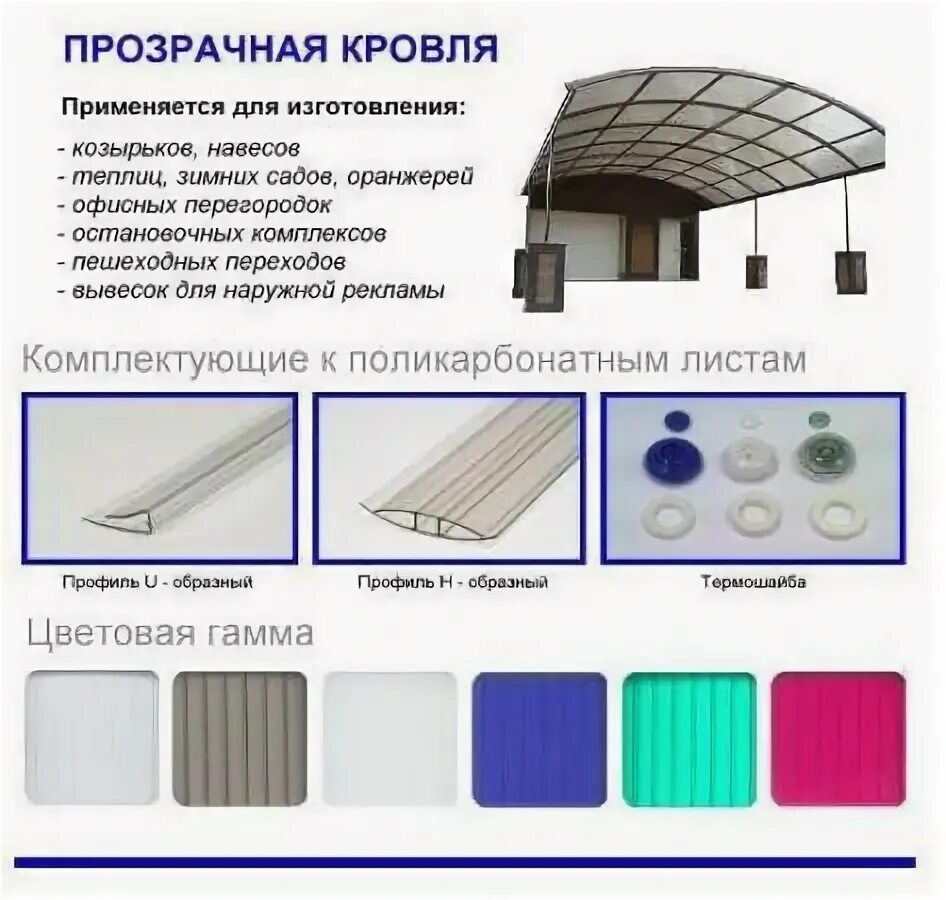 ПРОЗРАЧНАЯ КРОВЛЯ

Применяется для изготовления:

- козырьков, навесов
- теплиц, зимних садов, оранжерей
- офисных перегородок
- остановочных комплексов
- пешеходных переходов
- вывесок для наружной рекламы

Комплектующие к поликарбонатным листам

Профиль U - образный

Профиль H - образный

Термошайба

Цветовая гамма